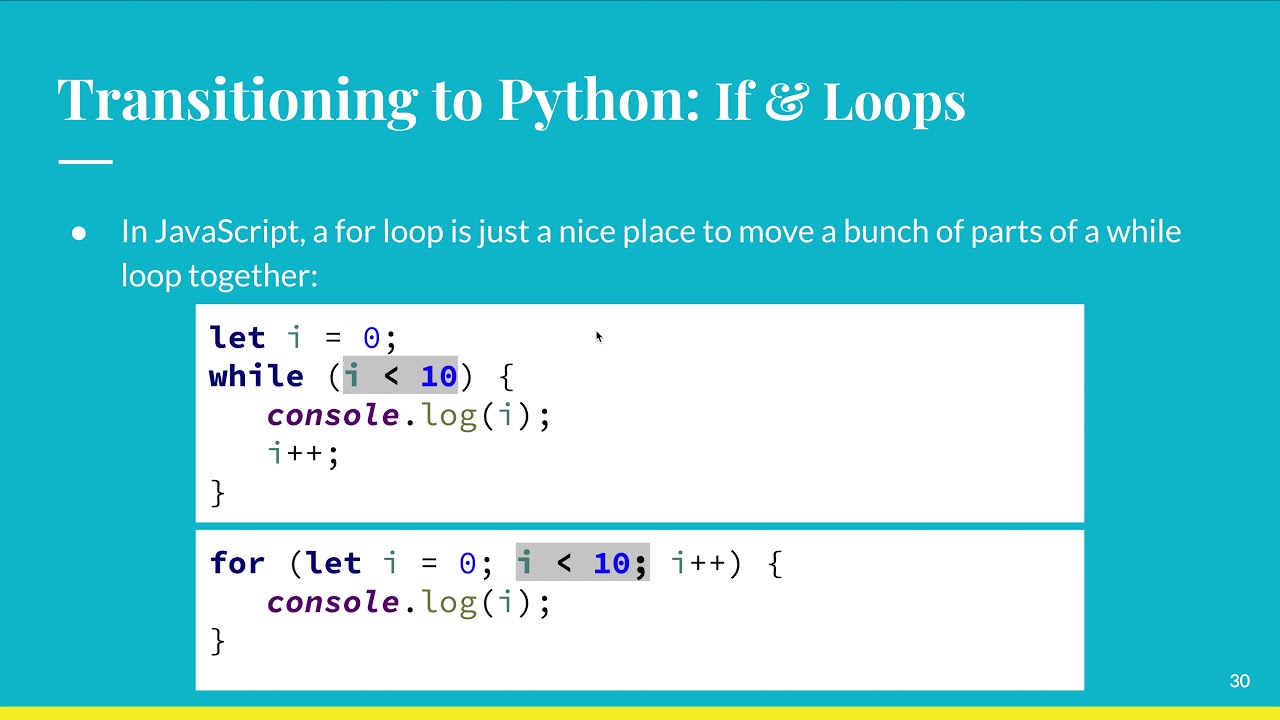 Transitioning to Python: If & Loops

● In JavaScript, a for loop is just a nice place to move a bunch of parts of a while loop together:

let i = 0;
while (i < 10) {
   console.log(i);
   i++;
}

for (let i = 0; i < 10; i++) {
   console.log(i);
}

30